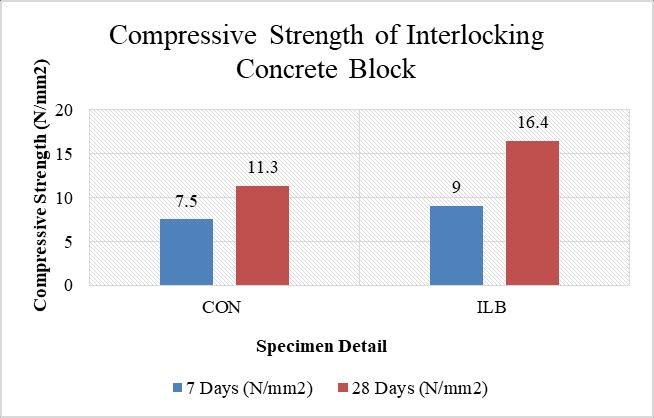 Compressive Strength of Interlocking Concrete Block

Compressive Strength (N/mm2)

20
15
10
5
0

7.5
11.3
9
16.4

CON
ILB

Specimen Detail

7 Days (N/mm2)
28 Days (N/mm2)